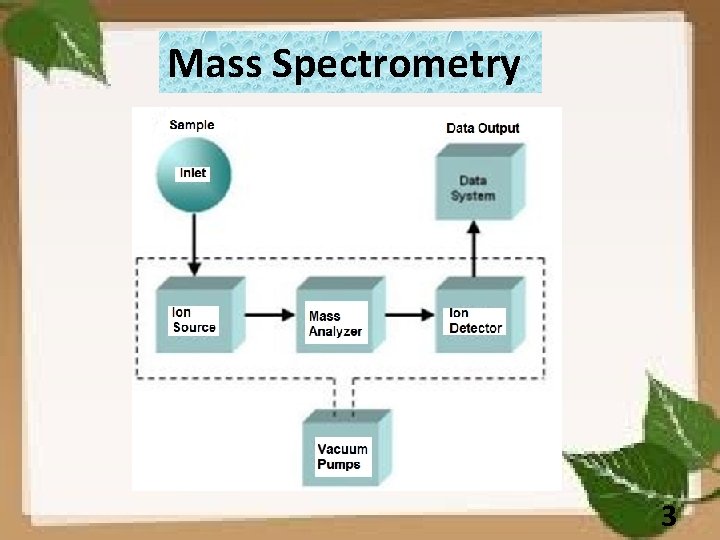 Mass Spectrometry

Sample

Inlet

Data Output

Data System

Ion Source

Mass Analyzer

Ion Detector

Vacuum Pumps

3